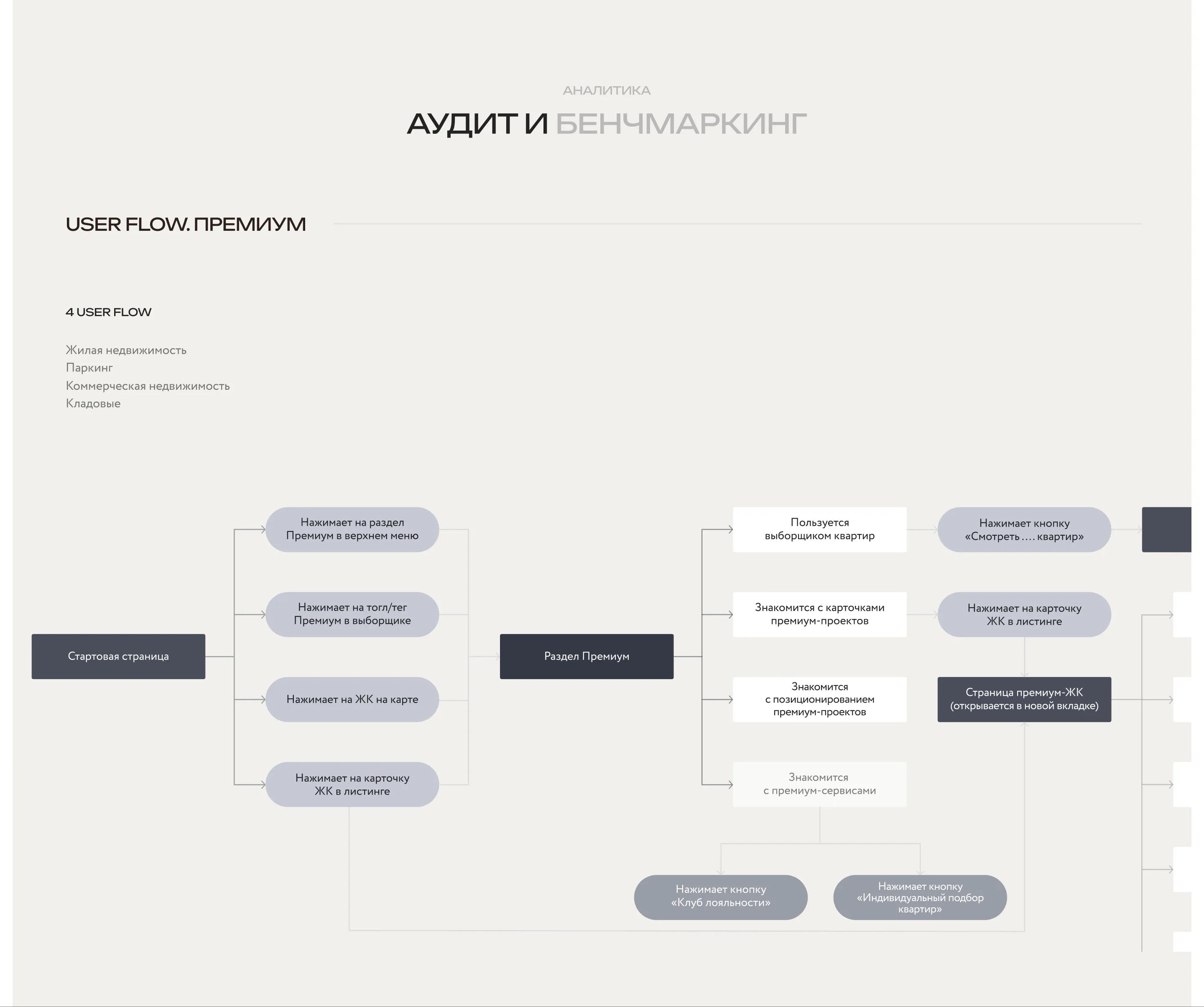 АНАЛИТИКА

АУДИТ И БЕНЧМАРКИНГ

USER FLOW. ПРЕМИУМ

4 USER FLOW

Жилая недвижимость
Паркинг
Коммерческая недвижимость
Кладовые

Стартовая страница

Нажимает на раздел Премиум в верхнем меню

Нажимает на тогл/тег Премиум в выборщике

Нажимает на ЖК на карте

Нажимает на карточку ЖК в листинге

Раздел Премиум

Пользуется выборщиком квартир

Знакомится с карточками премиум-проектов

Знакомится с позиционированием премиум-проектов

Знакомится с премиум-сервисами

Нажимает кнопку «Смотреть .... квартир»

Нажимает на карточку ЖК в листинге

Страница премиум-ЖК (открывается в новой вкладке)

Нажимает кнопку «Клуб лояльности»

Нажимает кнопку «Индивидуальный подбор квартир»